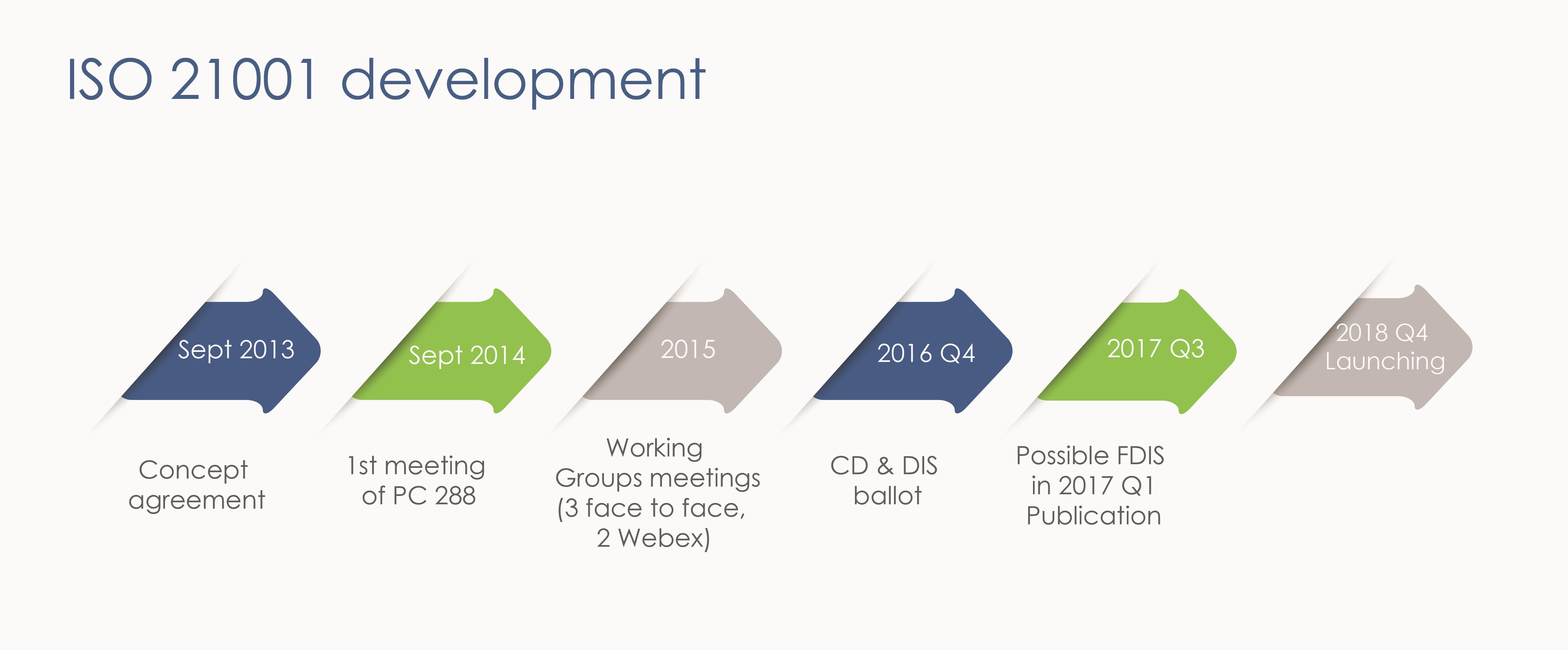 ISO 21001 development

Sept 2013

Concept agreement

Sept 2014

1st meeting of PC 288

2015

Working Groups meetings (3 face to face, 2 Webex)

2016 Q4

CD & DIS ballot

2017 Q3

Possible FDIS in 2017 Q1 Publication

2018 Q4 Launching